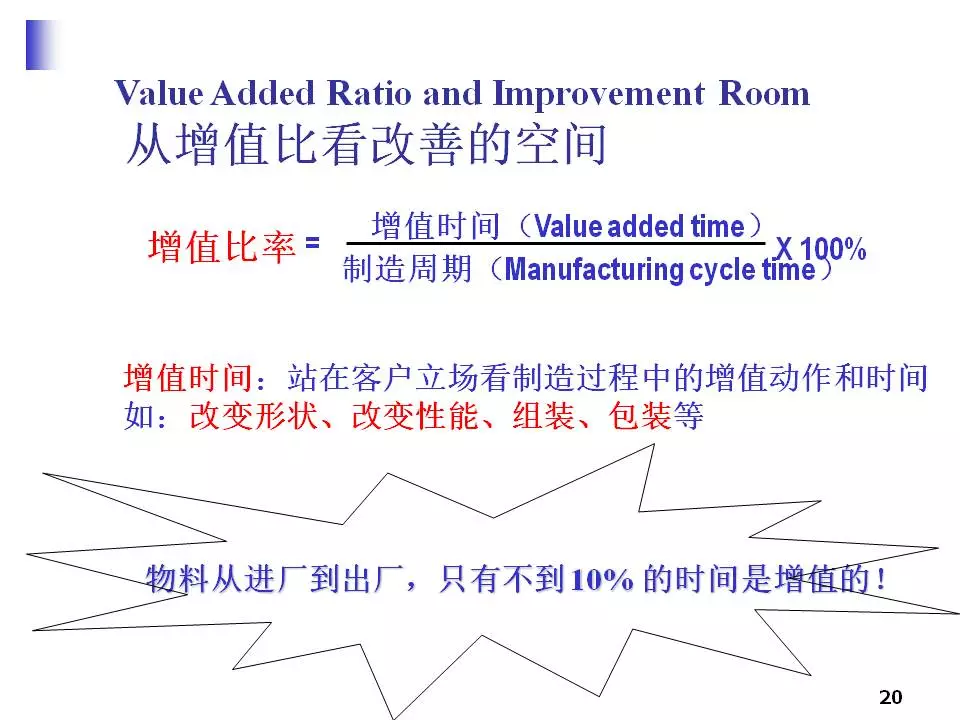 Value Added Ratio and Improvement Room
从增值比看改善的空间

增值比率 = $\frac{\text{增值时间（Value added time）}}{\text{制造周期（Manufacturing cycle time）}}$ X 100%

增值时间：站在客户立场看制造过程中的增值动作和时间
如：改变形状、改变性能、组装、包装等

物料从进厂到出厂，只有不到10% 的时间是增值的！

20